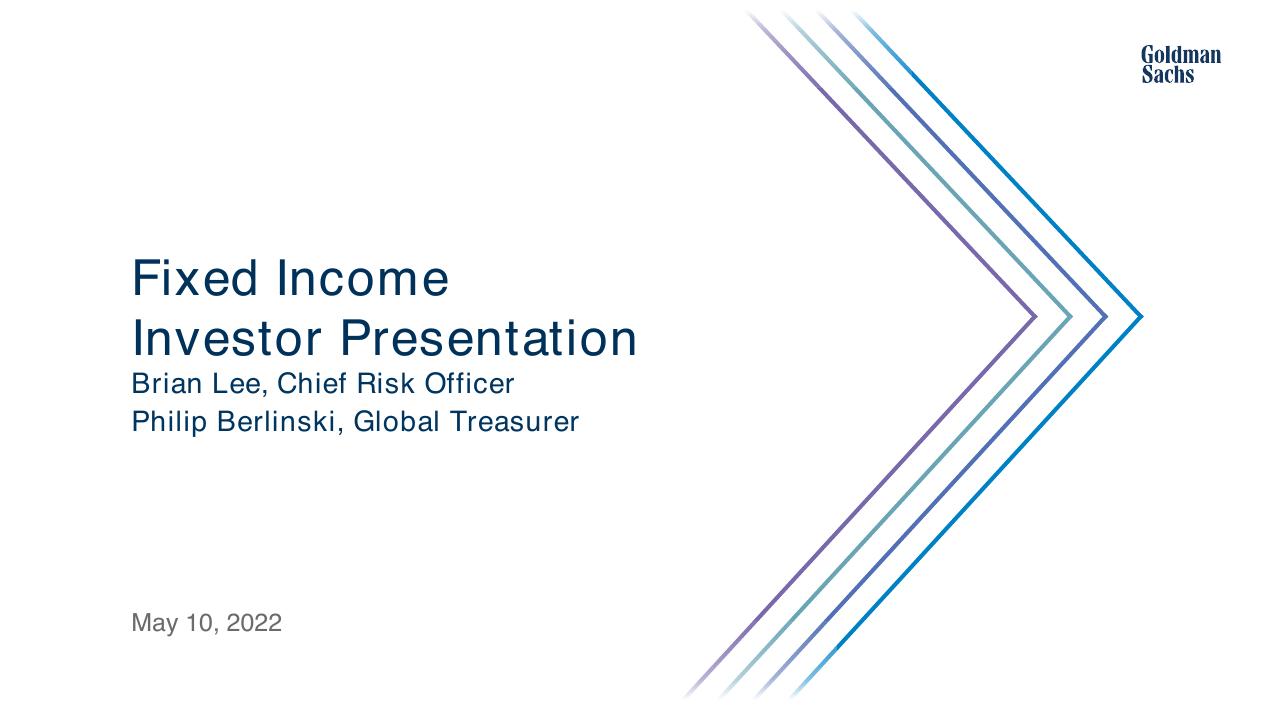 Goldman
Sachs

Fixed Income
Investor Presentation
Brian Lee, Chief Risk Officer
Philip Berlinski, Global Treasurer

May 10, 2022